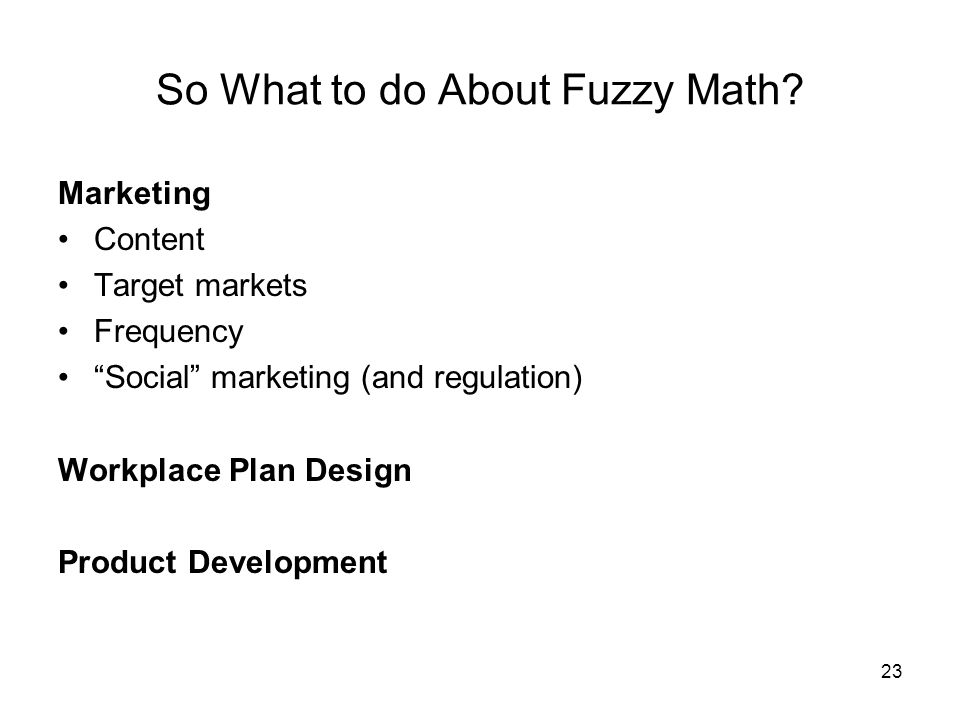 So What to do About Fuzzy Math?

Marketing
• Content
• Target markets
• Frequency
• “Social” marketing (and regulation)

Workplace Plan Design

Product Development

23